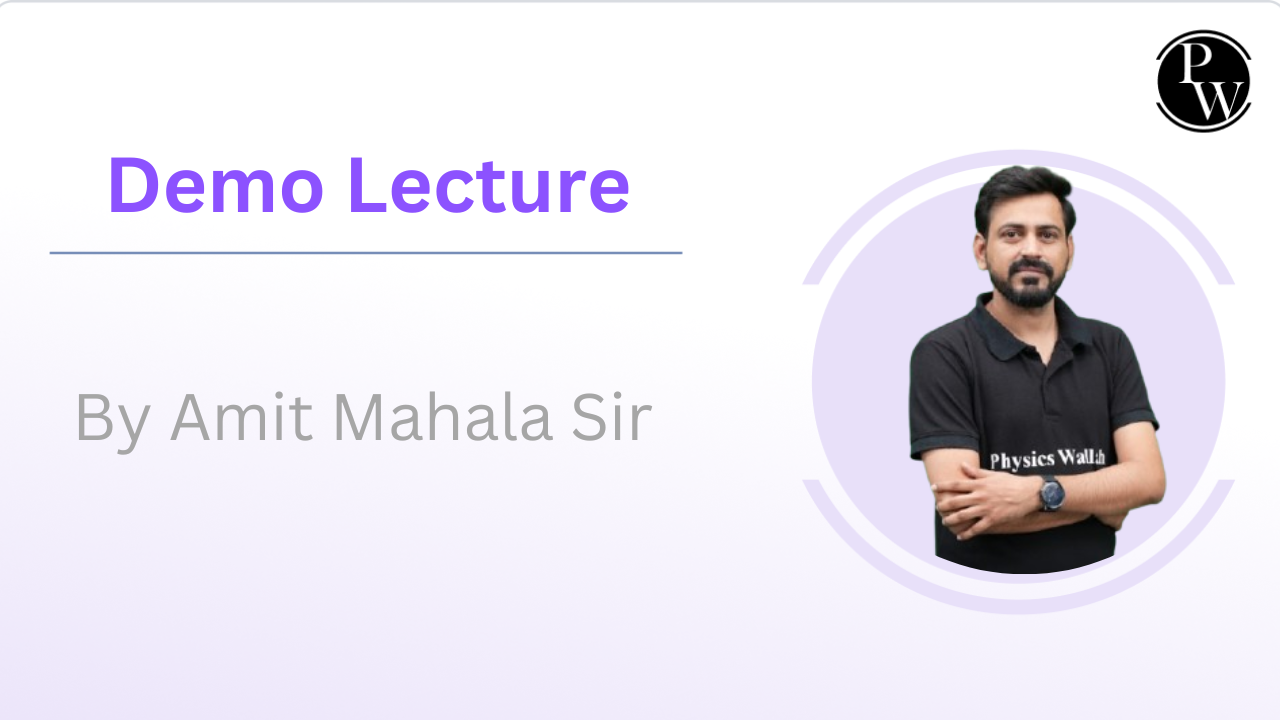 PW

Demo Lecture

By Amit Mahala Sir

Physics Wallah